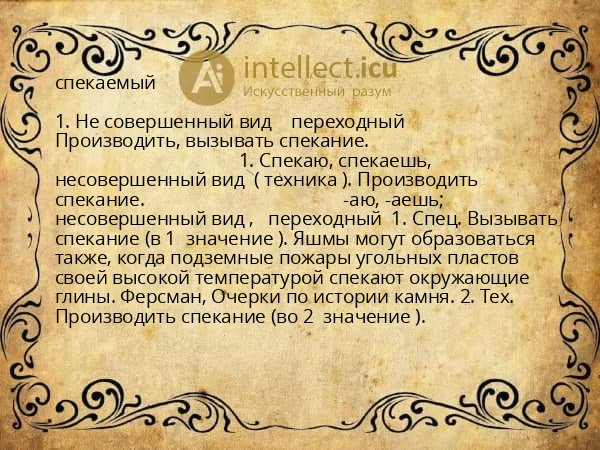 intellect.icu
Искусственный разум

спекаемый

1. Не совершенный вид переходный Производить, вызывать спекание. 1. Спекаю, спекаешь, несовершенный вид ( техника ). Производить спекание. -аю, -аешь; несовершенный вид , переходный 1. Спец. Вызывать спекание (в 1 значение ). Яшмы могут образоваться также, когда подземные пожары угольных пластов своей высокой температурой спекают окружающие глины. Ферсман, Очерки по истории камня. 2. Тех. Производить спекание (во 2 значение ).